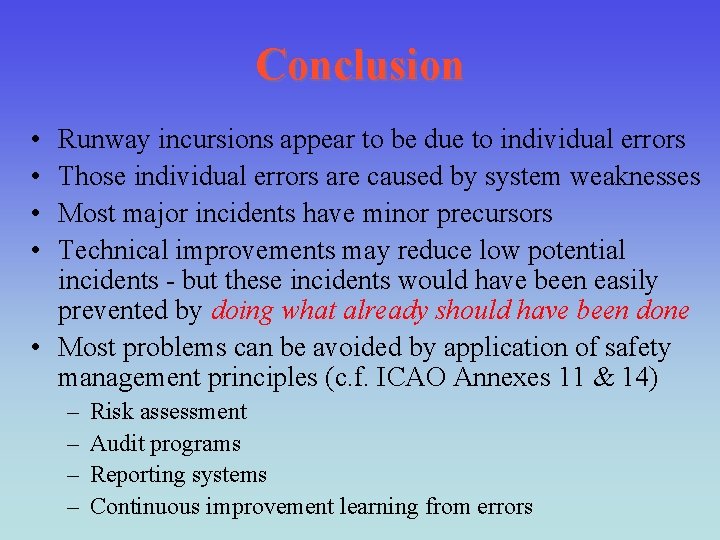 Conclusion

• Runway incursions appear to be due to individual errors
• Those individual errors are caused by system weaknesses
• Most major incidents have minor precursors
• Technical improvements may reduce low potential incidents - but these incidents would have been easily prevented by doing what already should have been done
• Most problems can be avoided by application of safety management principles (c.f. ICAO Annexes 11 & 14)
– Risk assessment
– Audit programs
– Reporting systems
– Continuous improvement learning from errors